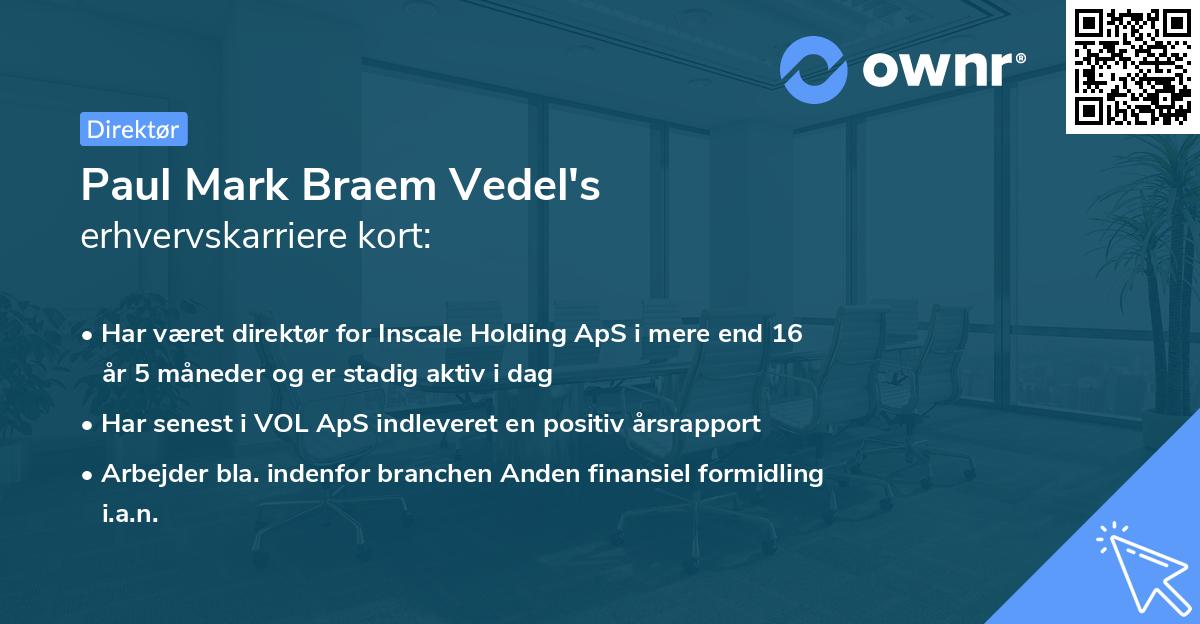 ownr®

Direktør

Paul Mark Braem Vedel's
erhvervskarriere kort:

• Har været direktør for Inscale Holding ApS i mere end 16 år 5 måneder og er stadig aktiv i dag

• Har senest i VOL ApS indleveret en positiv årsrapport

• Arbejder bla. indenfor branchen Anden finansiel formidling i.a.n.